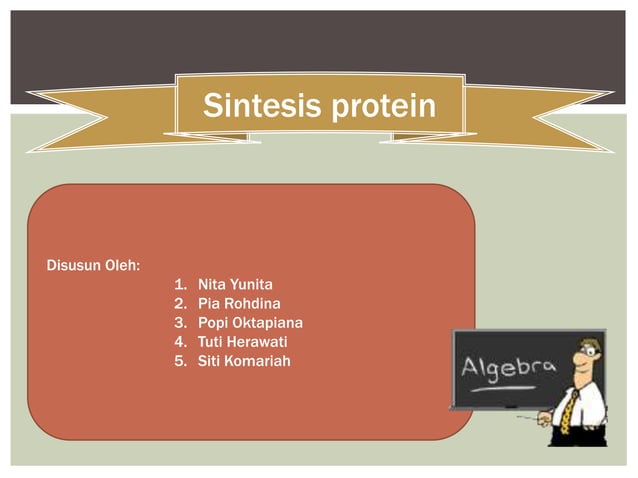 Sintesis protein

Disusun Oleh:

1. Nita Yunita
2. Pia Rohdina
3. Popi Oktapiana
4. Tuti Herawati
5. Siti Komariah

Algebra